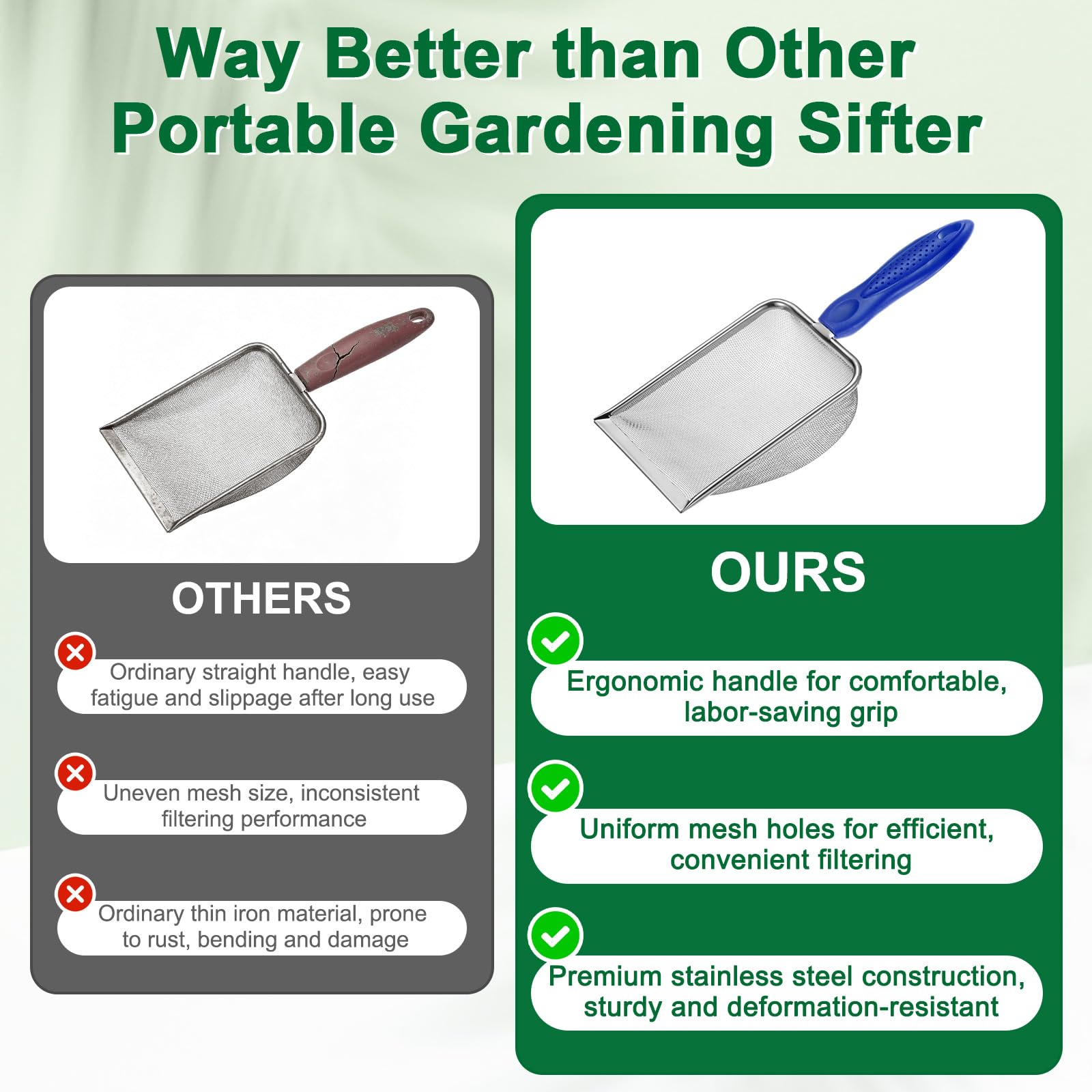 Way Better than Other Portable Gardening Sifter

OTHERS

Ordinary straight handle, easy fatigue and slippage after long use

Uneven mesh size, inconsistent filtering performance

Ordinary thin iron material, prone to rust, bending and damage

OURS

Ergonomic handle for comfortable, labor-saving grip

Uniform mesh holes for efficient, convenient filtering

Premium stainless steel construction, sturdy and deformation-resistant